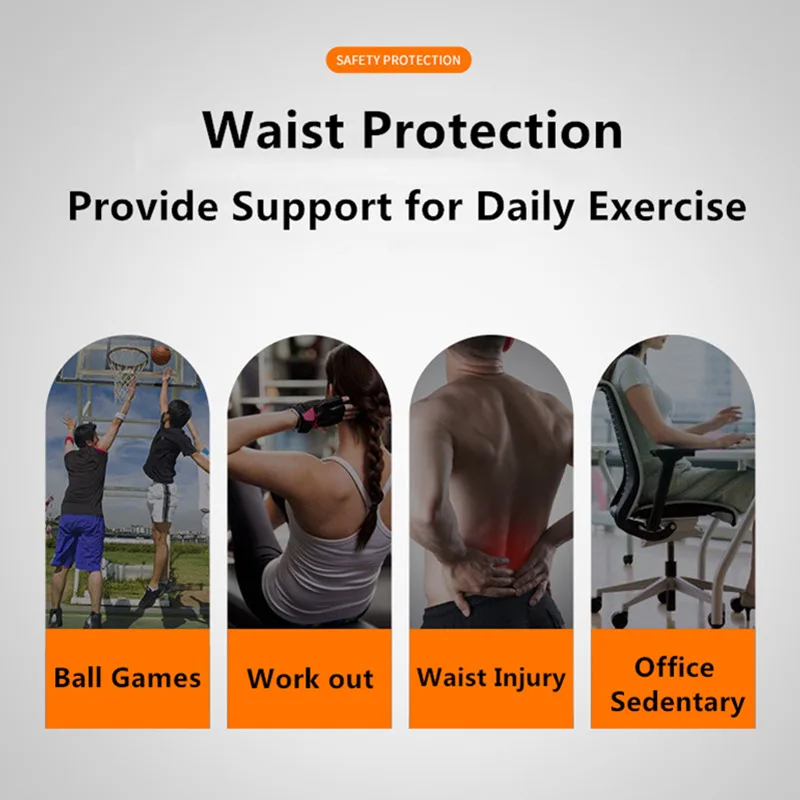 SAFETY PROTECTION

Waist Protection

Provide Support for Daily Exercise

Ball Games

Work out

Waist Injury

Office Sedentary